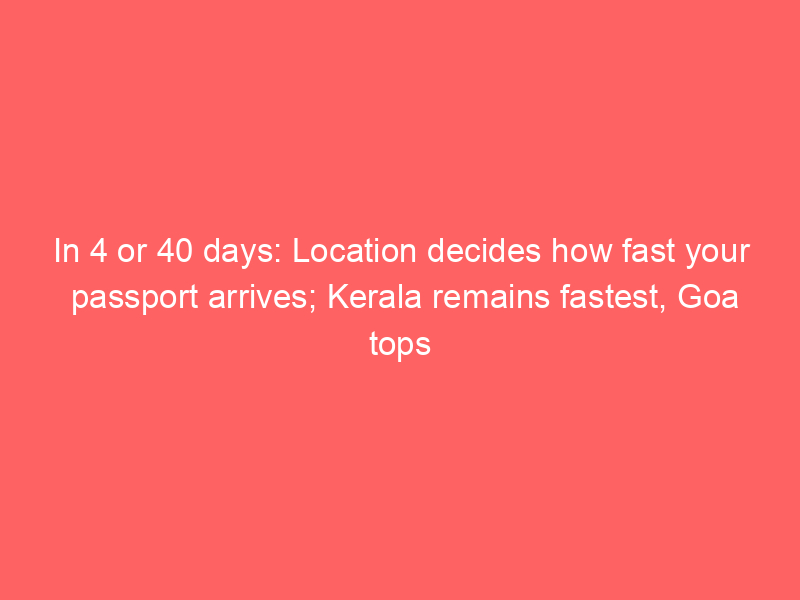 In 4 or 40 days: Location decides how fast your passport arrives; Kerala remains fastest, Goa tops